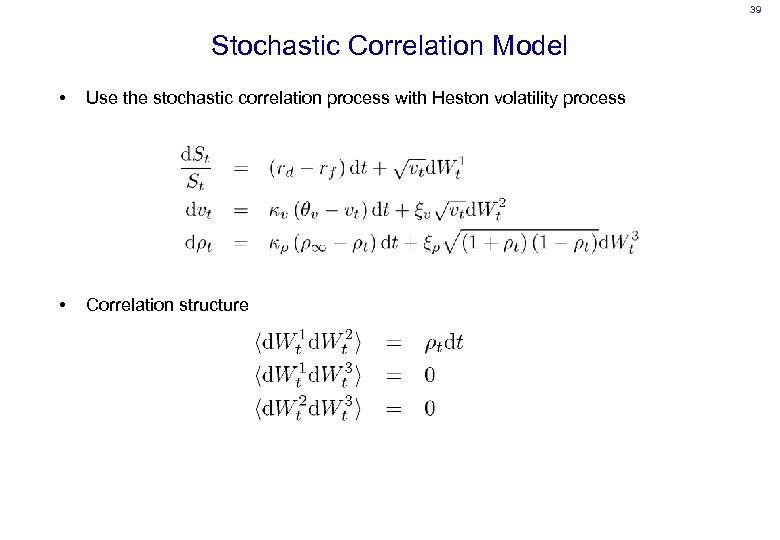 39

Stochastic Correlation Model

• Use the stochastic correlation process with Heston volatility process

$\frac{\mathrm{d}S_t}{S_t} = (r_d - r_f)\,\mathrm{d}t + \sqrt{v_t}\mathrm{d}W_t^1$
$\mathrm{d}v_t = \kappa_v(\theta_v - v_t)\,\mathrm{d}t + \xi_v\sqrt{v_t}\mathrm{d}W_t^2$
$\mathrm{d}\rho_t = \kappa_\rho(\rho_\infty - \rho_t)\,\mathrm{d}t + \xi_\rho\sqrt{(1+\rho_t)(1-\rho_t)}\mathrm{d}W_t^3$

• Correlation structure

$\langle \mathrm{d}W_t^1 \mathrm{d}W_t^2 \rangle = \rho_t \mathrm{d}t$
$\langle \mathrm{d}W_t^1 \mathrm{d}W_t^3 \rangle = 0$
$\langle \mathrm{d}W_t^2 \mathrm{d}W_t^3 \rangle = 0$